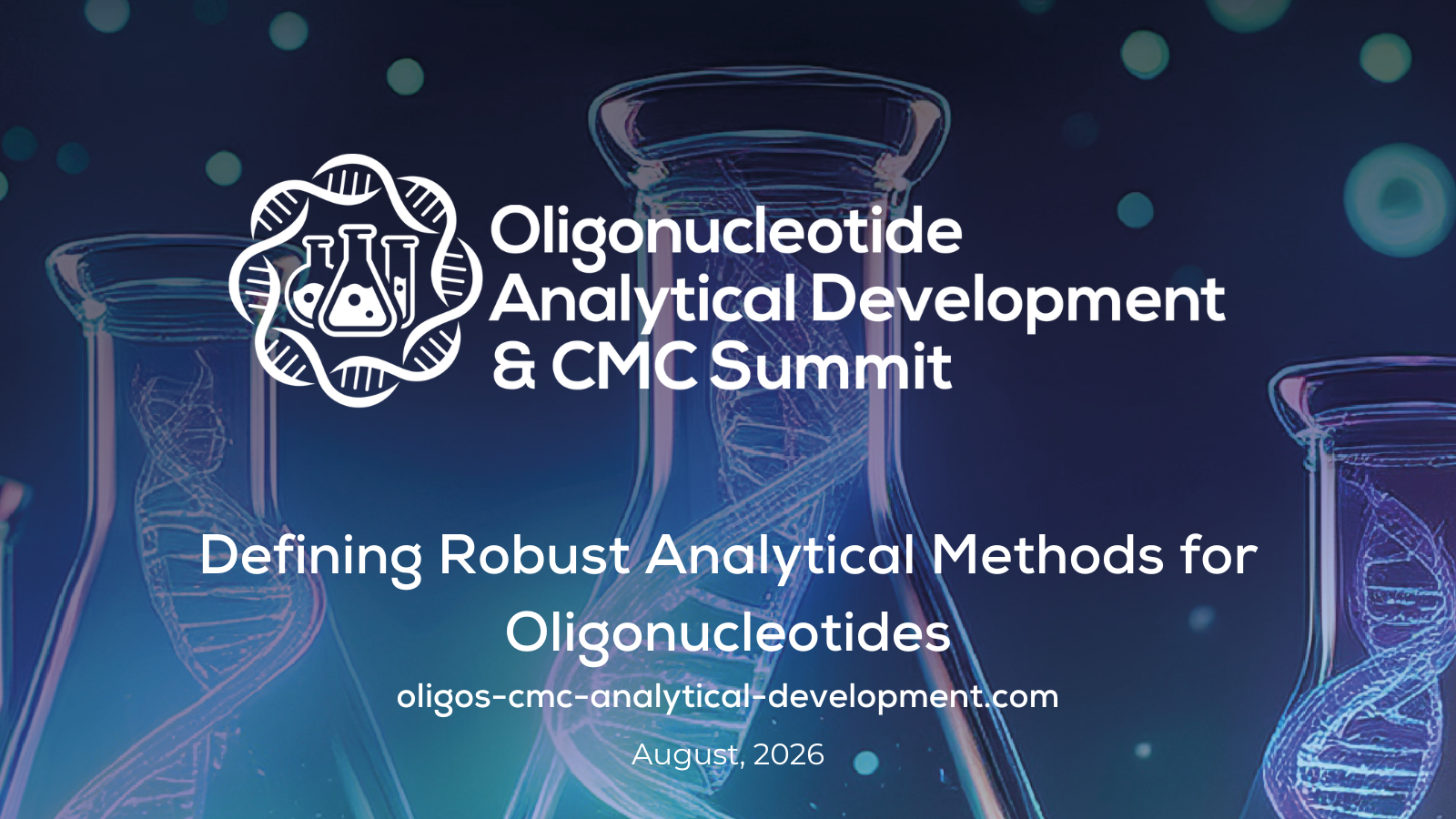 Oligonucleotide Analytical Development & CMC Summit

Defining Robust Analytical Methods for Oligonucleotides

oligos-cmc-analytical-development.com

August, 2026